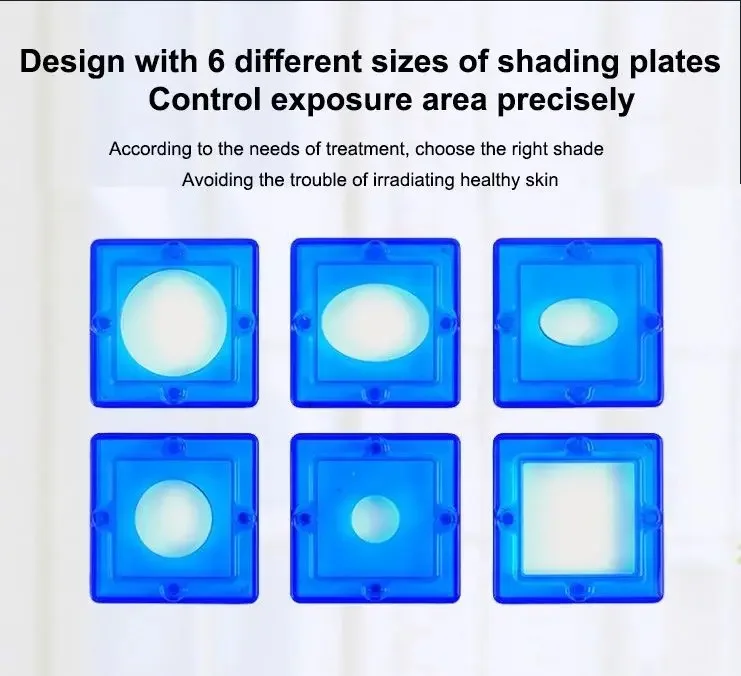 Design with 6 different sizes of shading plates
Control exposure area precisely

According to the needs of treatment, choose the right shade
Avoiding the trouble of irradiating healthy skin